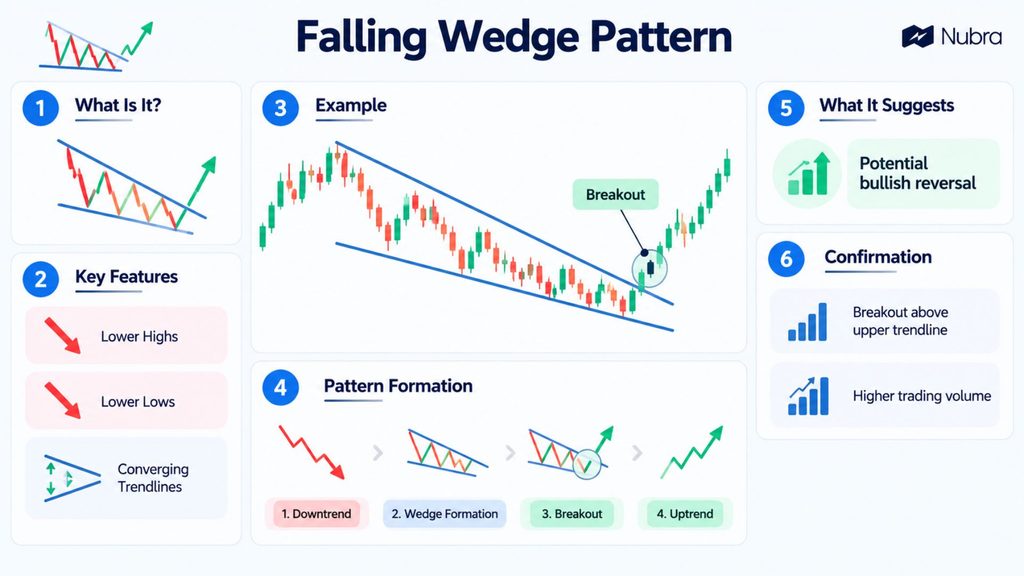 Falling Wedge Pattern

Nubra

1 What Is It?

2 Key Features

Lower Highs

Lower Lows

Converging Trendlines

3 Example

Breakout

4 Pattern Formation

1. Downtrend

2. Wedge Formation

3. Breakout

4. Uptrend

5 What It Suggests

Potential bullish reversal

6 Confirmation

Breakout above upper trendline

Higher trading volume